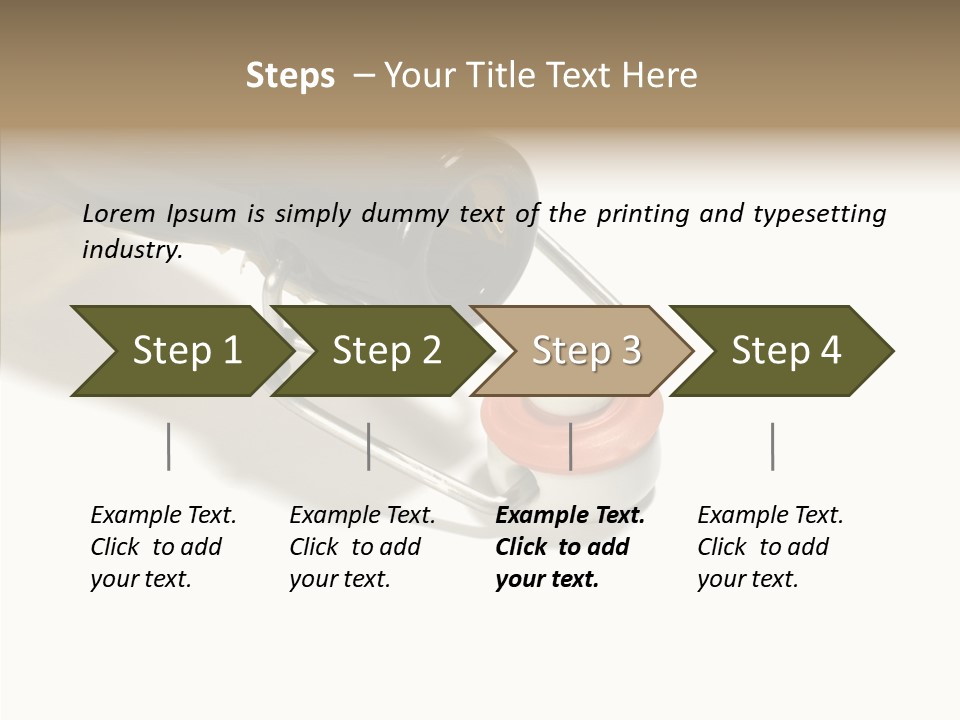 Steps – Your Title Text Here

Lorem Ipsum is simply dummy text of the printing and typesetting industry.

Step 1

Step 2

Step 3

Step 4

Example Text. Click to add your text.

Example Text. Click to add your text.

Example Text. Click to add your text.

Example Text. Click to add your text.